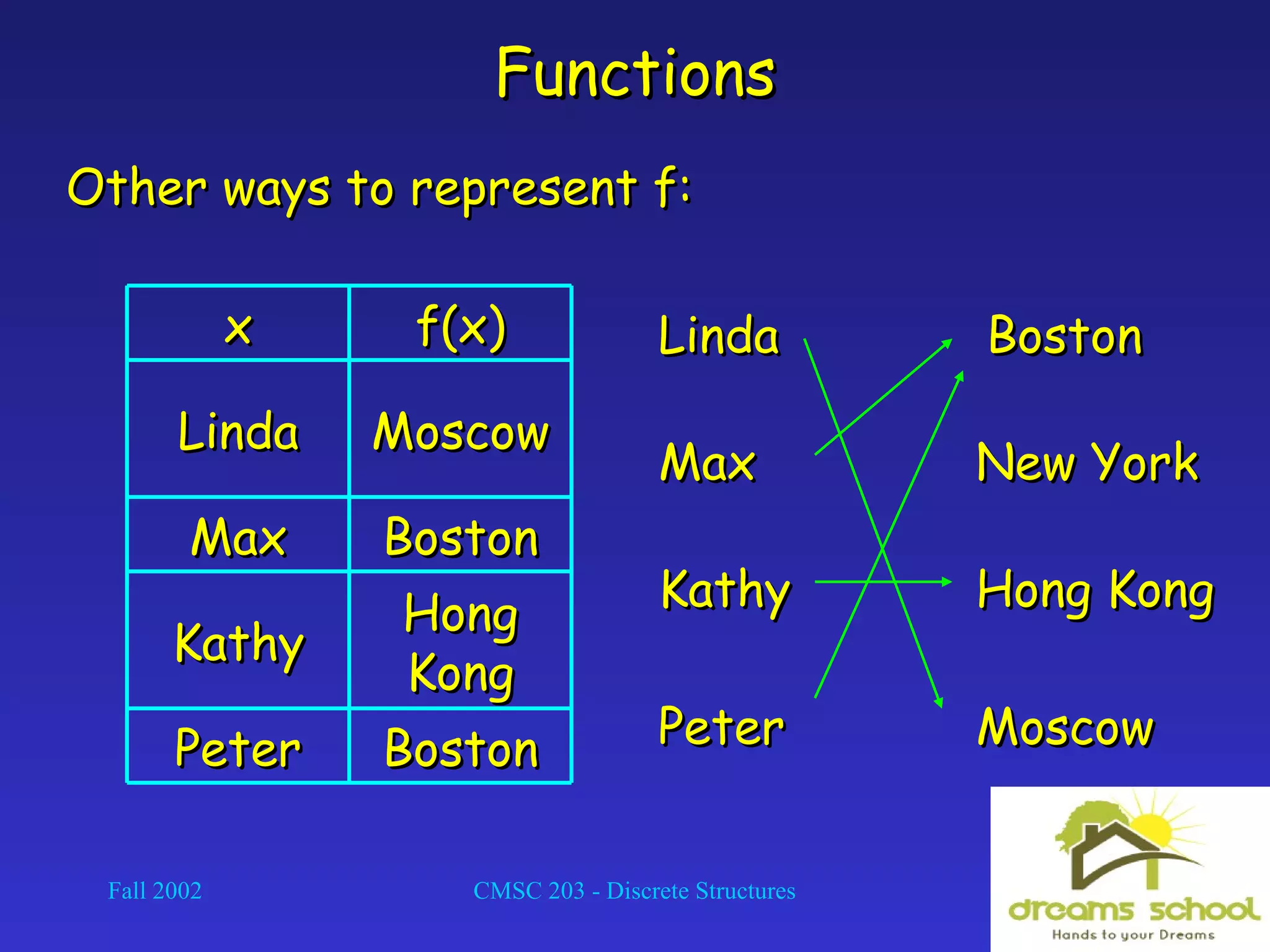 Functions

Other ways to represent f:

| x | f(x) |
|---|---|
| Linda | Moscow |
| Max | Boston |
| Kathy | Hong Kong |
| Peter | Boston |

Linda
Max
Kathy
Peter

Boston
New York
Hong Kong
Moscow

Fall 2002

CMSC 203 - Discrete Structures

dreams school
Hands to your Dreams